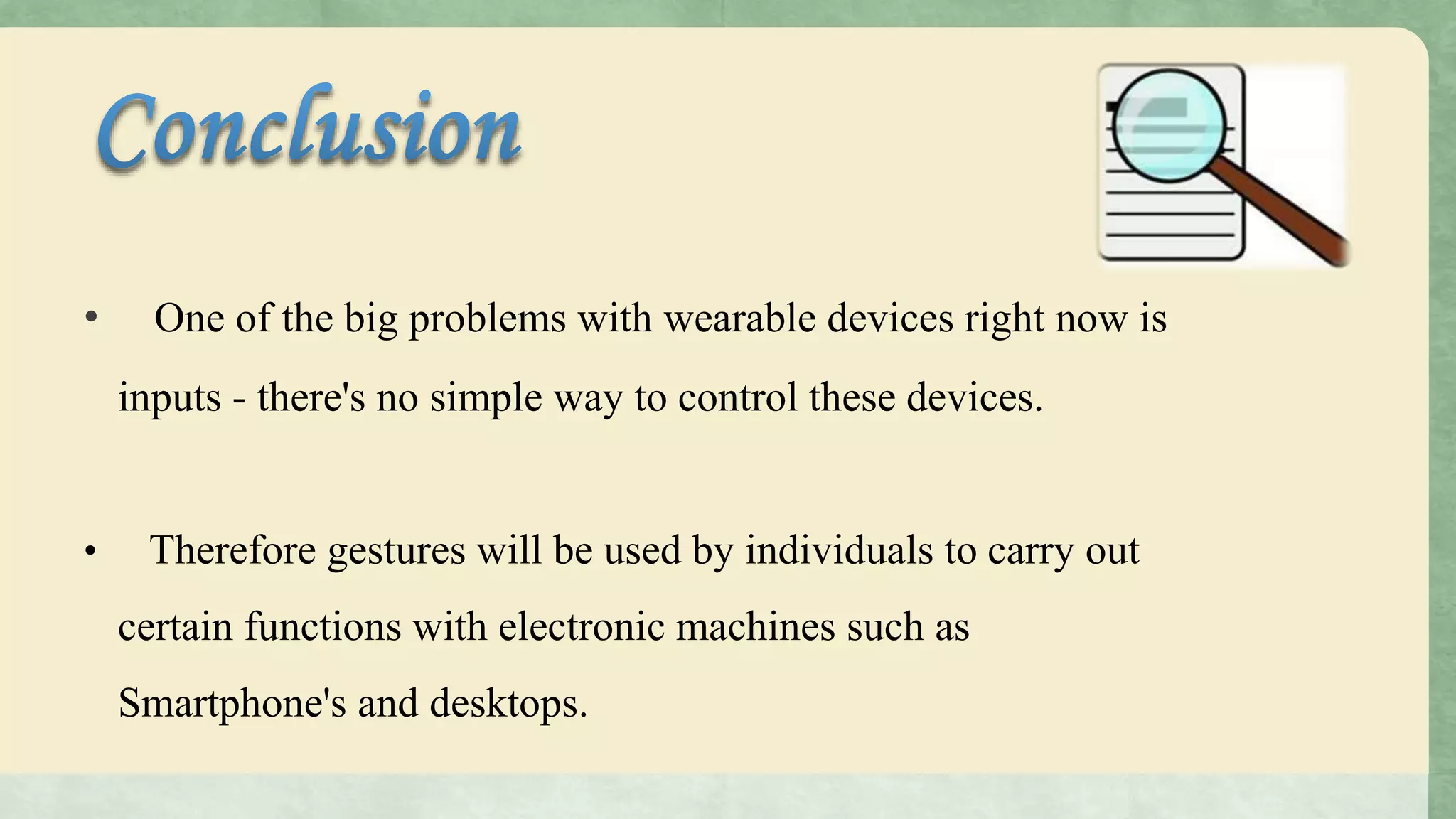 Conclusion

• One of the big problems with wearable devices right now is inputs - there's no simple way to control these devices.

• Therefore gestures will be used by individuals to carry out certain functions with electronic machines such as Smartphone's and desktops.